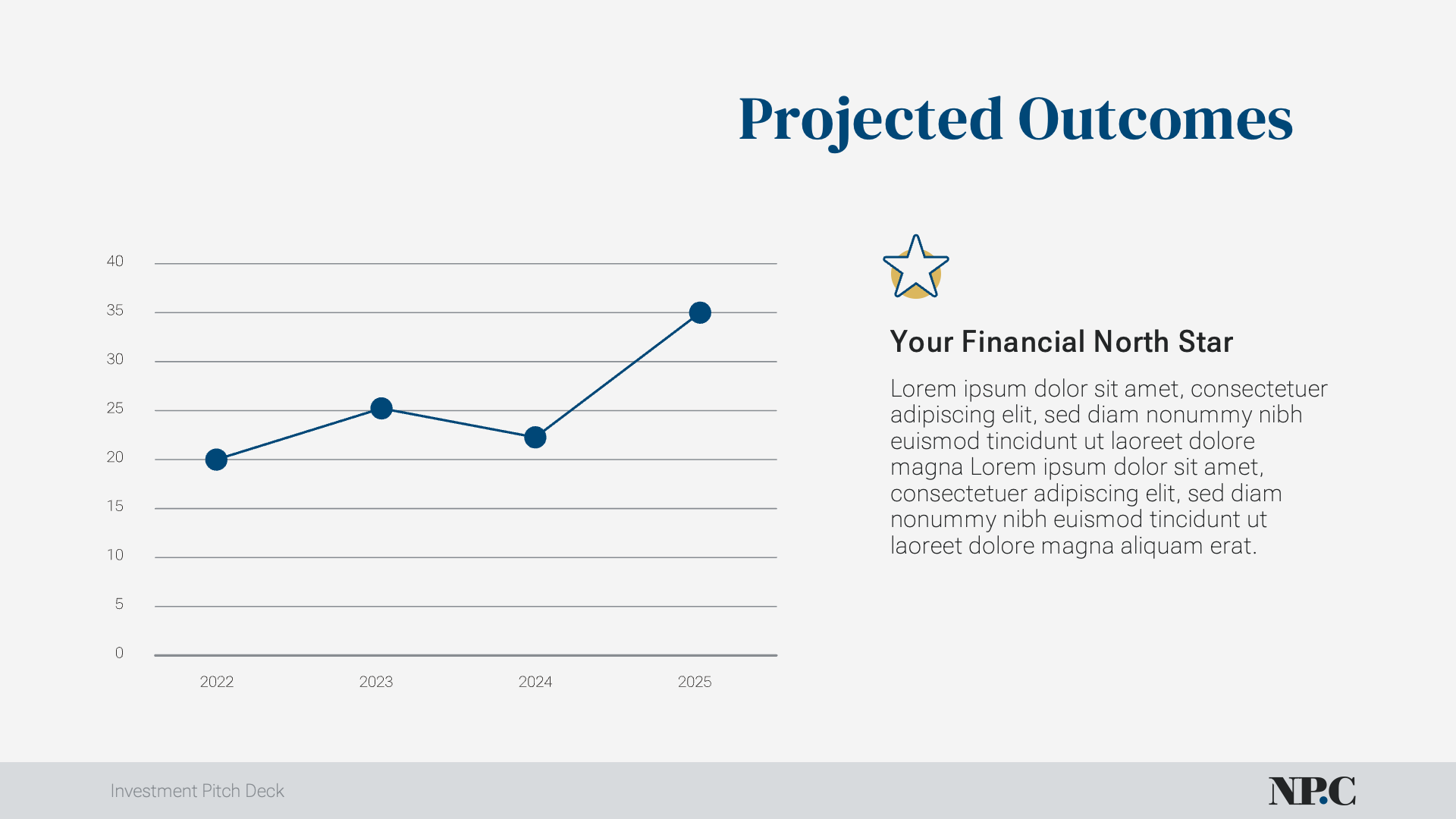 Projected Outcomes

40
35
30
25
20
15
10
5
0

2022
2023
2024
2025

Your Financial North Star

Lorem ipsum dolor sit amet, consectetuer adipiscing elit, sed diam nonummy nibh euismod tincidunt ut laoreet dolore magna Lorem ipsum dolor sit amet, consectetuer adipiscing elit, sed diam nonummy nibh euismod tincidunt ut laoreet dolore magna aliquam erat.

Investment Pitch Deck

NP.C